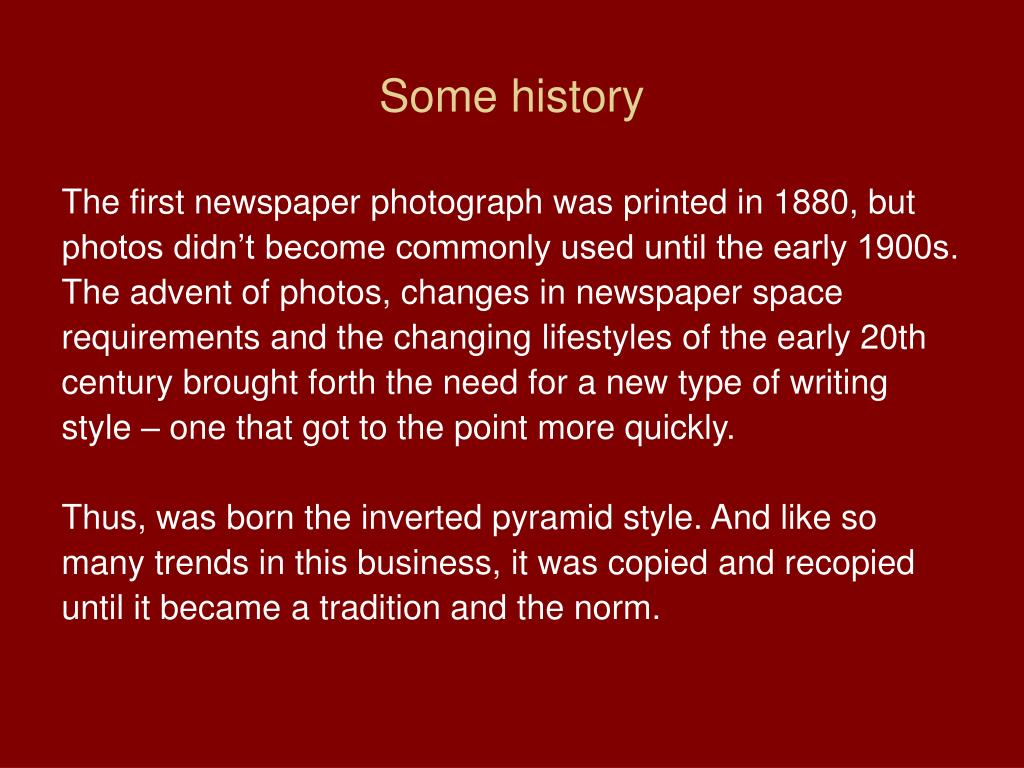 Some history

The first newspaper photograph was printed in 1880, but photos didn’t become commonly used until the early 1900s. The advent of photos, changes in newspaper space requirements and the changing lifestyles of the early 20th century brought forth the need for a new type of writing style – one that got to the point more quickly.

Thus, was born the inverted pyramid style. And like so many trends in this business, it was copied and recopied until it became a tradition and the norm.